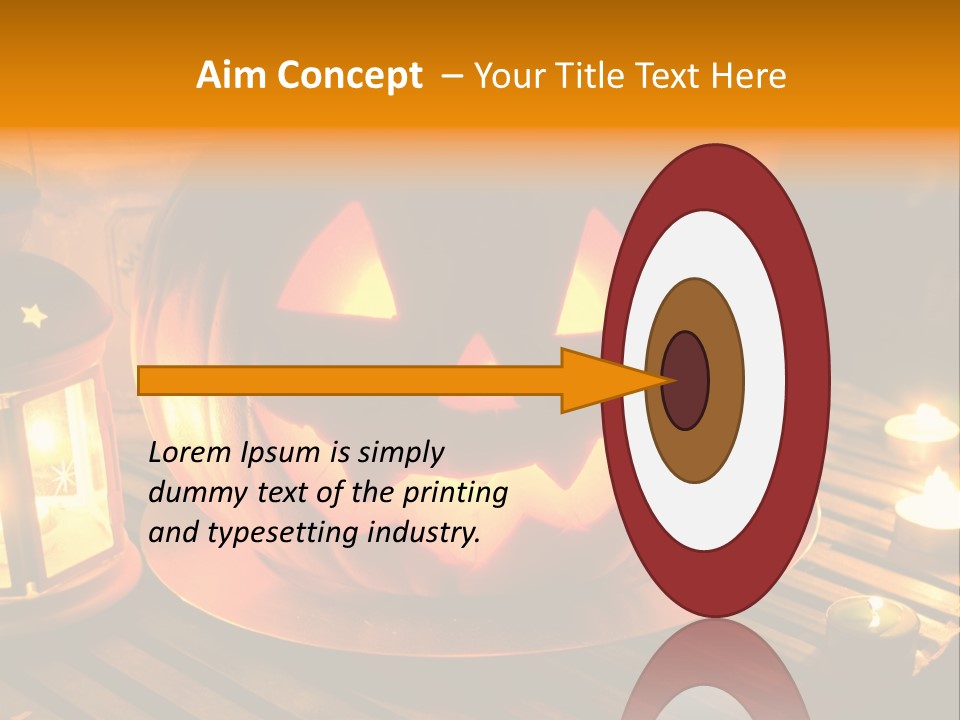 Aim Concept – Your Title Text Here

Lorem Ipsum is simply dummy text of the printing and typesetting industry.